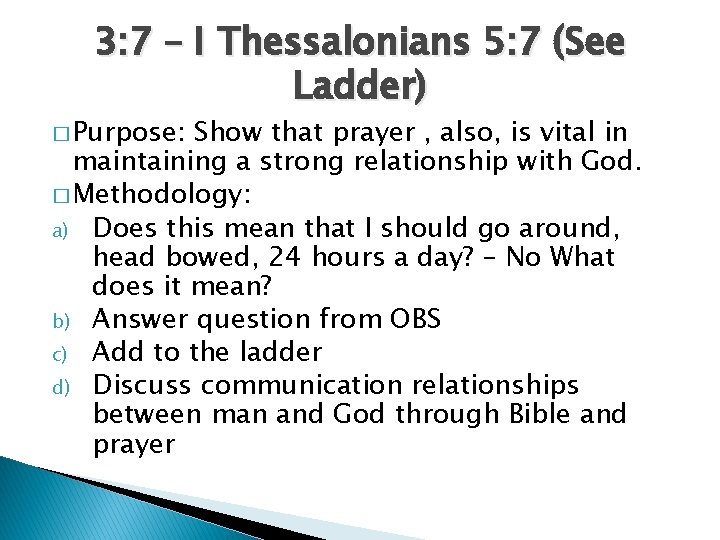 3:7 – I Thessalonians 5:7 (See Ladder)

□ Purpose: Show that prayer , also, is vital in maintaining a strong relationship with God.

□ Methodology:

a) Does this mean that I should go around, head bowed, 24 hours a day? – No What does it mean?

b) Answer question from OBS

c) Add to the ladder

d) Discuss communication relationships between man and God through Bible and prayer